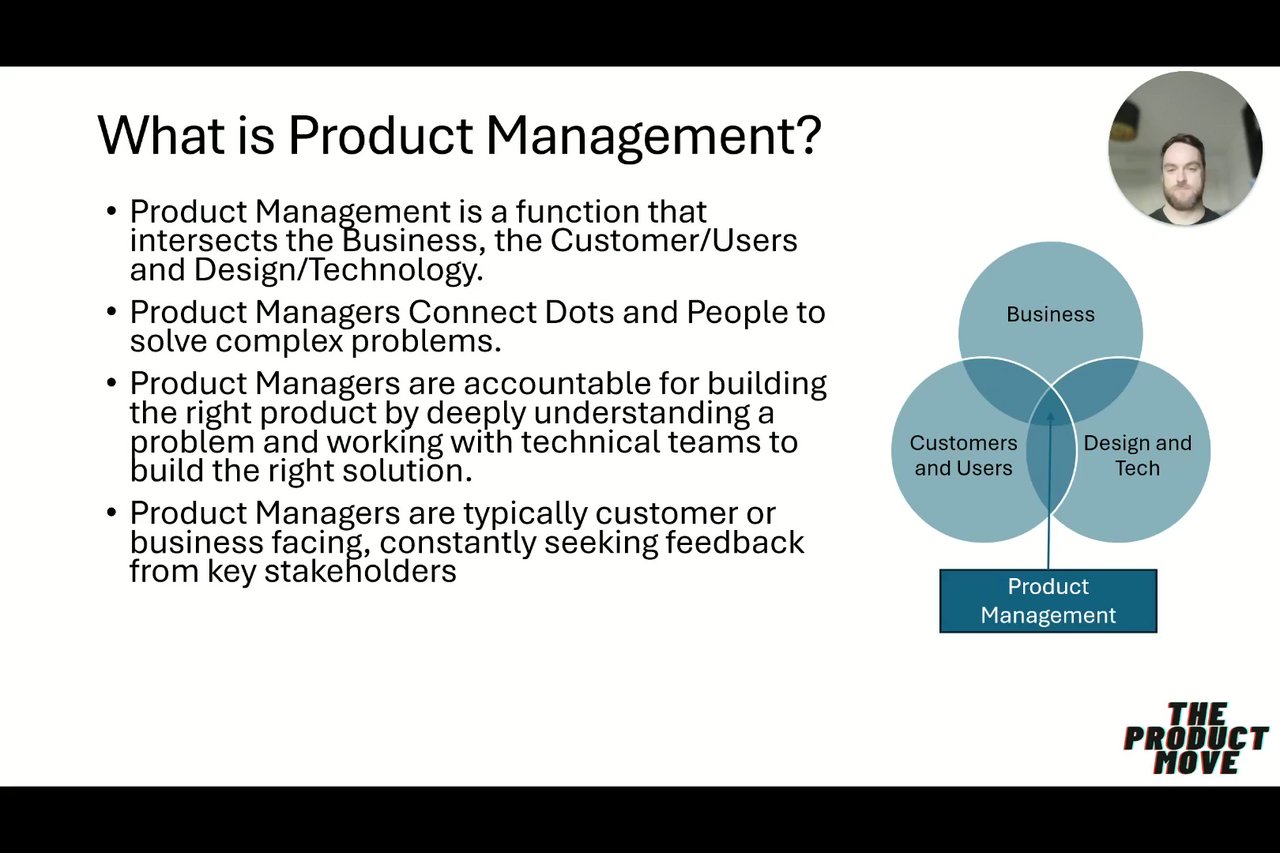 What is Product Management?

• Product Management is a function that intersects the Business, the Customer/Users and Design/Technology.

• Product Managers Connect Dots and People to solve complex problems.

• Product Managers are accountable for building the right product by deeply understanding a problem and working with technical teams to build the right solution.

• Product Managers are typically customer or business facing, constantly seeking feedback from key stakeholders

Business

Customers and Users

Design and Tech

Product Management

THE PRODUCT MOVE